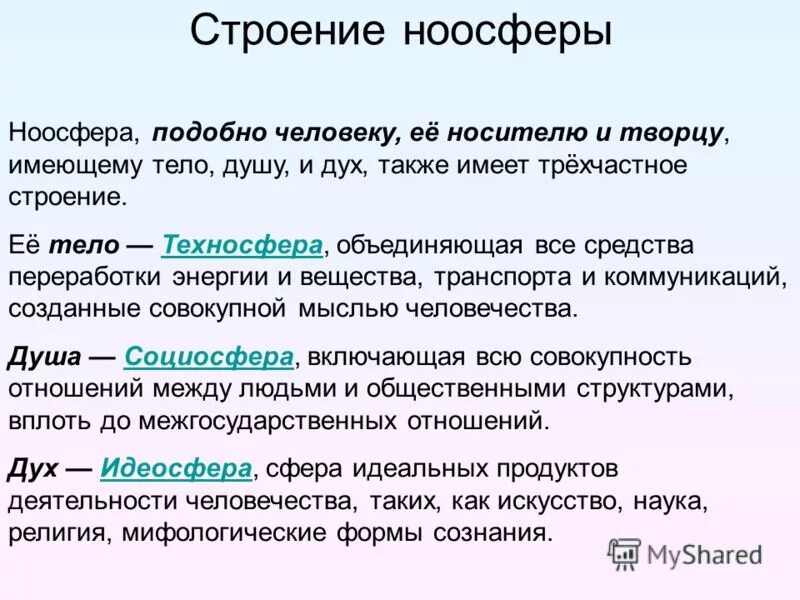 Строение ноосферы

Ноосфера, подобно человеку, её носителю и творцу, имеющему тело, душу, и дух, также имеет трёхчастное строение.

Её тело — Техносфера, объединяющая все средства переработки энергии и вещества, транспорта и коммуникаций, созданные совокупной мыслью человечества.

Душа — Социосфера, включающая всю совокупность отношений между людьми и общественными структурами, вплоть до межгосударственных отношений.

Дух — Идеосфера, сфера идеальных продуктов деятельности человечества, таких, как искусство, наука, религия, мифологические формы сознания.

MyShared